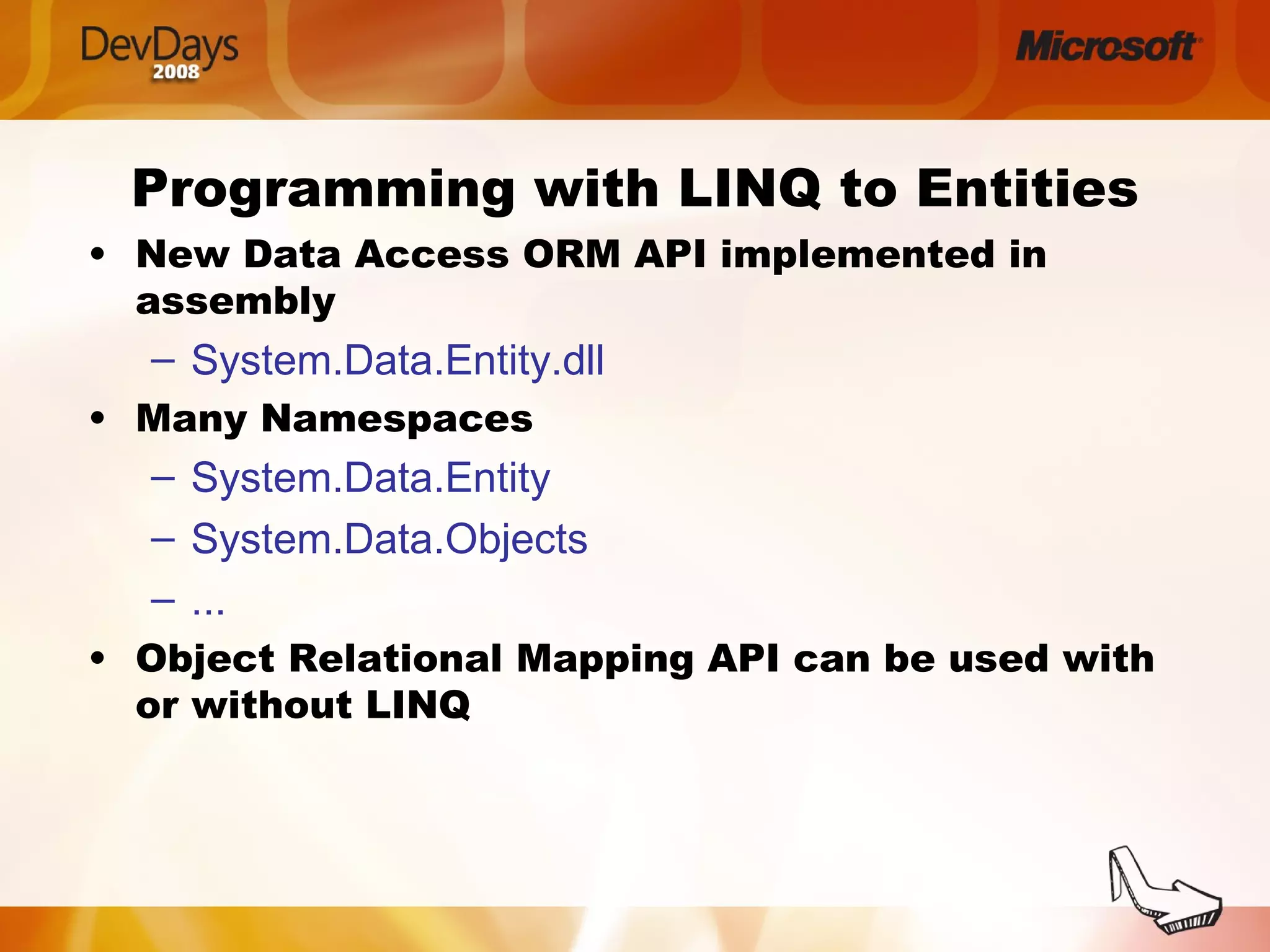 DevDays 2008

Microsoft

Programming with LINQ to Entities

• New Data Access ORM API implemented in assembly
– System.Data.Entity.dll
• Many Namespaces
– System.Data.Entity
– System.Data.Objects
– ...
• Object Relational Mapping API can be used with or without LINQ